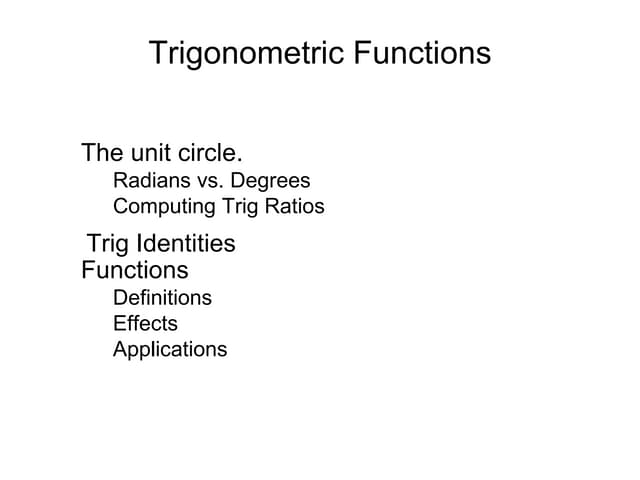 Trigonometric Functions

The unit circle.
Radians vs. Degrees
Computing Trig Ratios

Trig Identities
Functions
Definitions
Effects
Applications